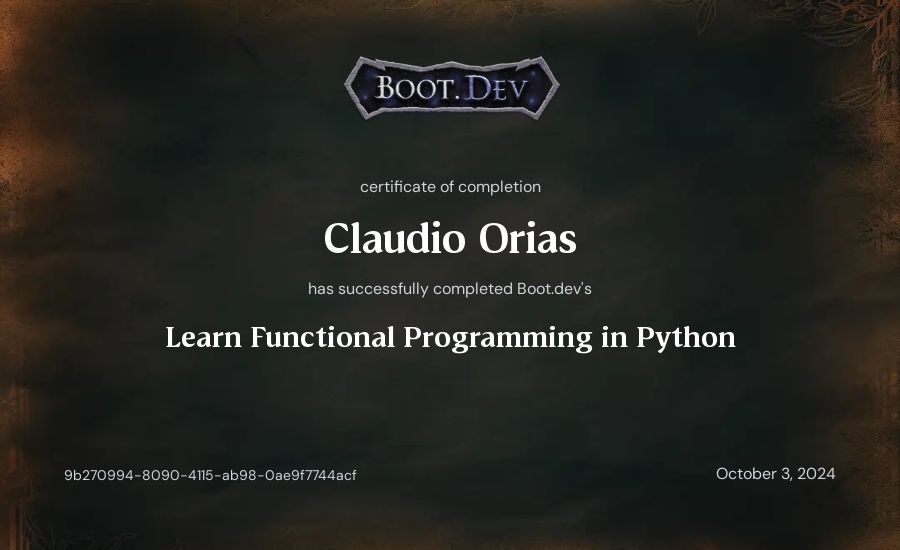 BOOT.DEV

certificate of completion

Claudio Orias

has successfully completed Boot.dev's

Learn Functional Programming in Python

9b270994-8090-4115-ab98-0ae9f7744acf

October 3, 2024